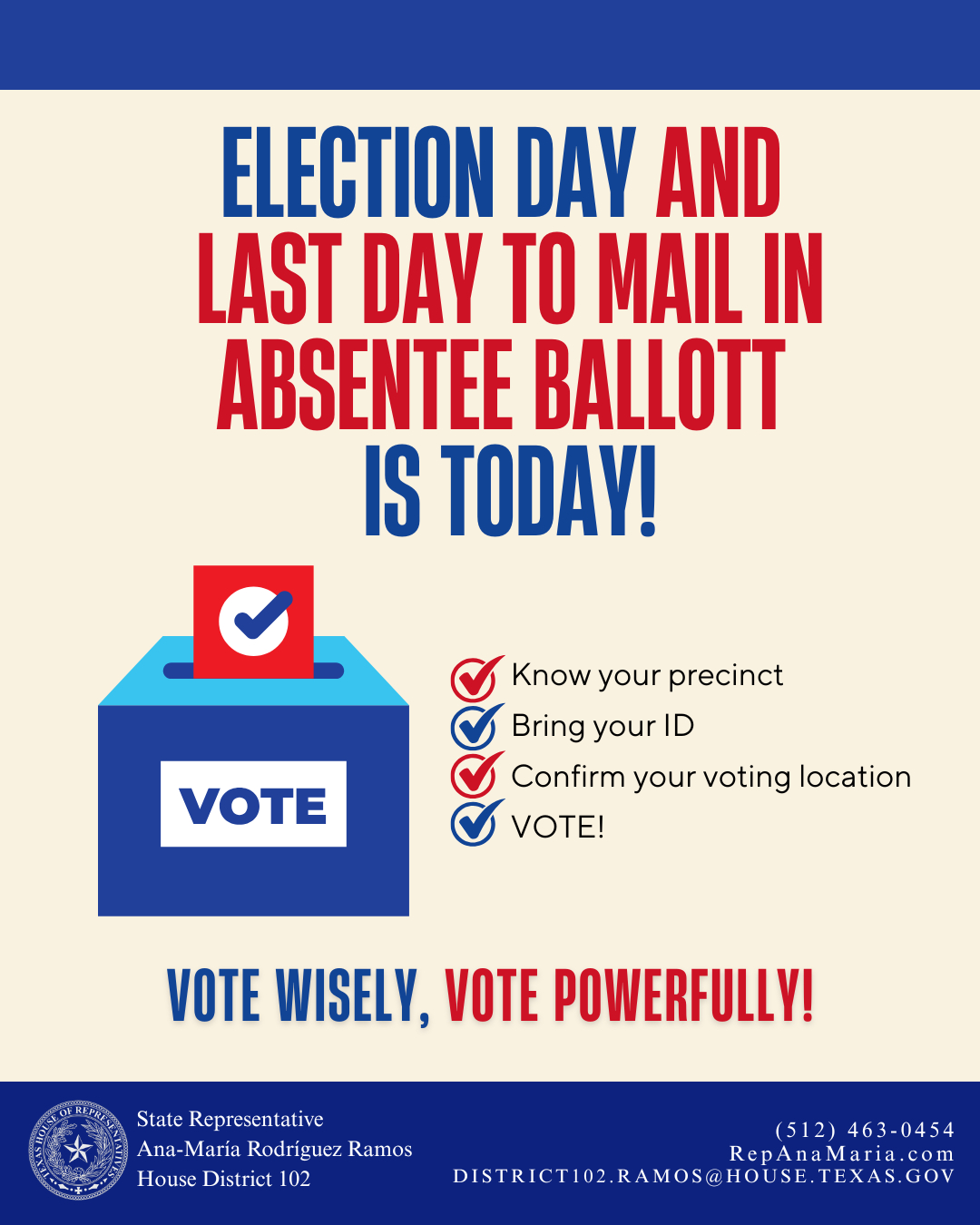 ELECTION DAY AND LAST DAY TO MAIL IN ABSENTEE BALLOTT IS TODAY!

VOTE

Know your precinct
Bring your ID
Confirm your voting location
VOTE!

VOTE WISELY, VOTE POWERFULLY!

TEXAS HOUSE OF REPRESENTATIVES

State Representative
Ana-María Rodríguez Ramos
House District 102

(512) 463-0454
RepAnaMaria.com
DISTRICT102.RAMOS@HOUSE.TEXAS.GOV